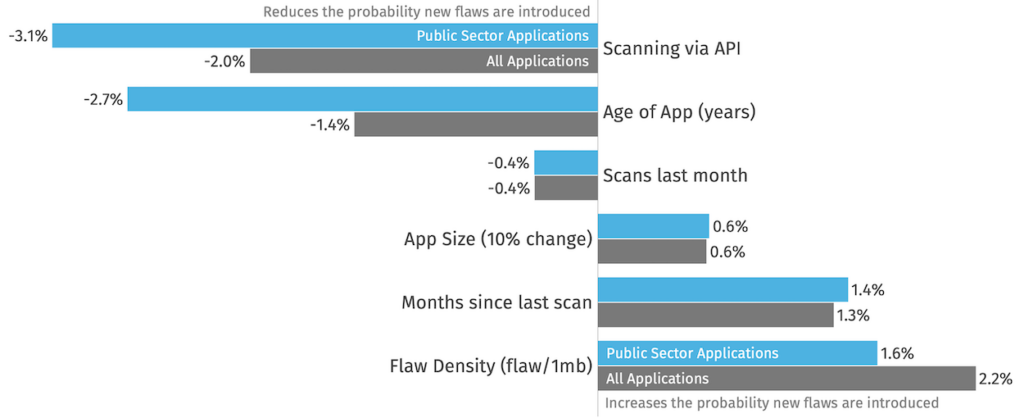 Reduces the probability new flaws are introduced

-3.1%
Public Sector Applications
-2.0%
All Applications
Scanning via API

-2.7%
-1.4%
Age of App (years)

-0.4%
-0.4%
Scans last month

App Size (10% change)
0.6%
0.6%

Months since last scan
1.4%
1.3%

Flaw Density (flaw/1mb)
Public Sector Applications
1.6%
All Applications
2.2%

Increases the probability new flaws are introduced